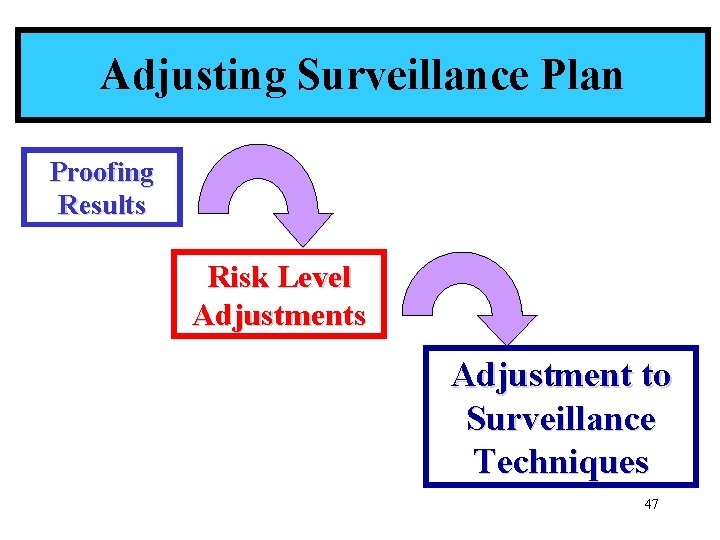 Adjusting Surveillance Plan

Proofing Results

Risk Level Adjustments

Adjustment to Surveillance Techniques

47